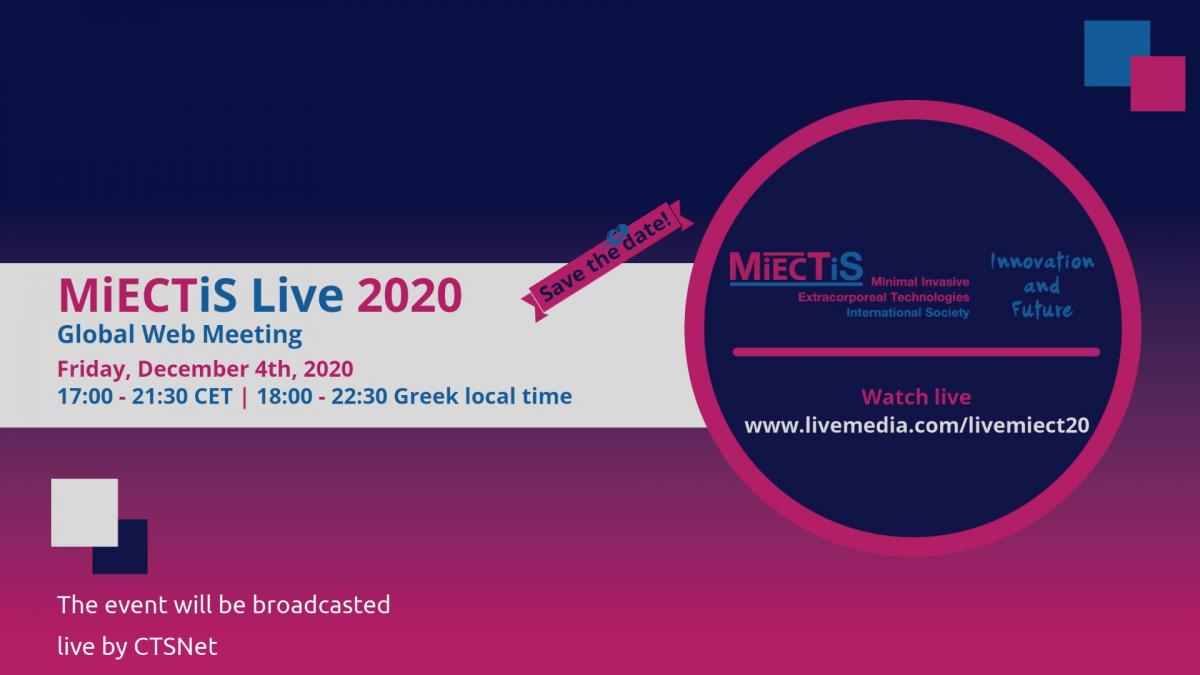 MiECTiS Live 2020
Global Web Meeting
Friday, December 4th, 2020
17:00 - 21:30 CET | 18:00 - 22:30 Greek local time

Save the date!

MiECTiS Minimal Invasive Extracorporeal Technologies International Society

Innovation and Future

Watch live
www.livemedia.com/livemiect20

The event will be broadcasted live by CTSNet